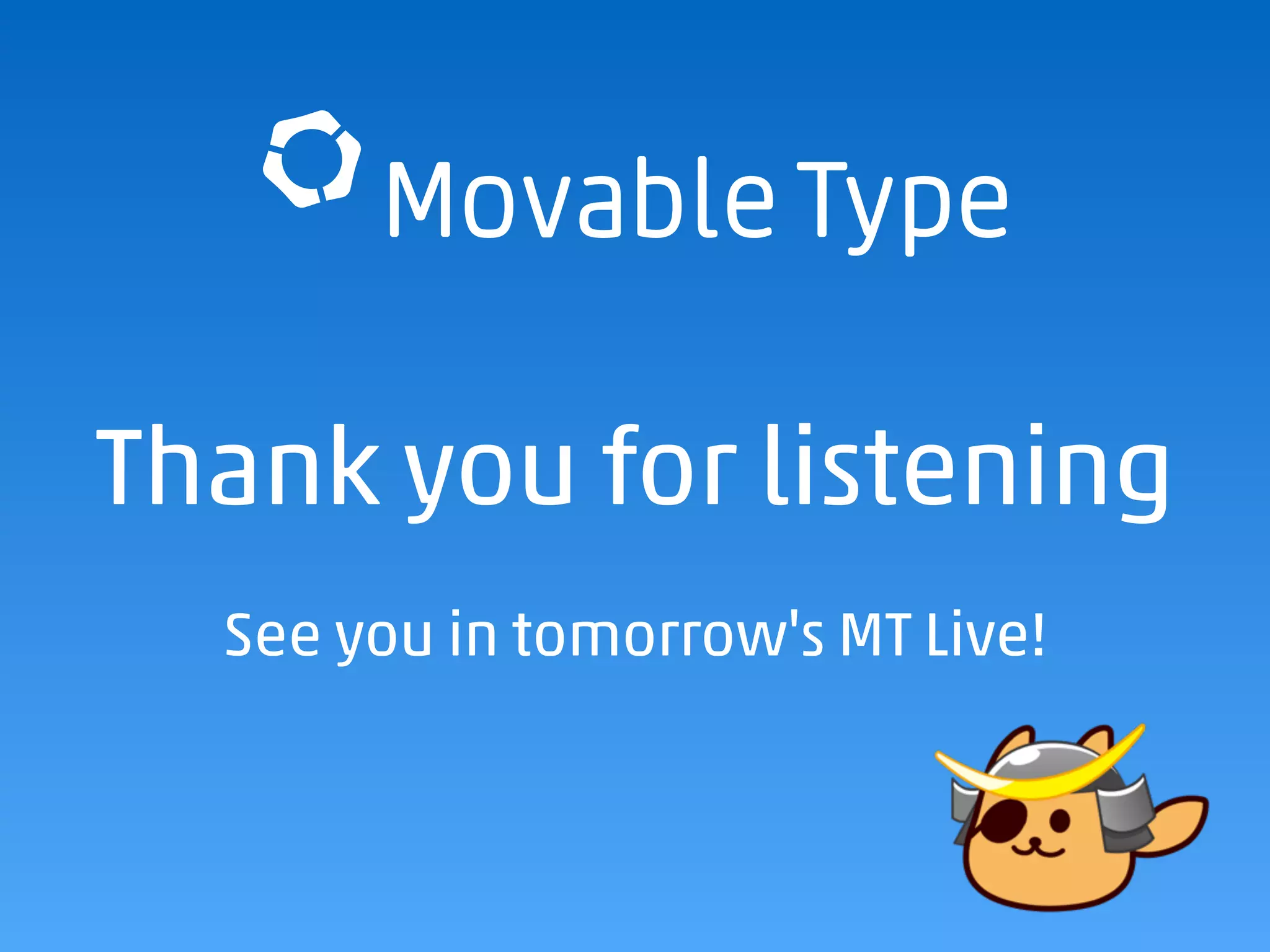 Movable Type

Thank you for listening

See you in tomorrow's MT Live!